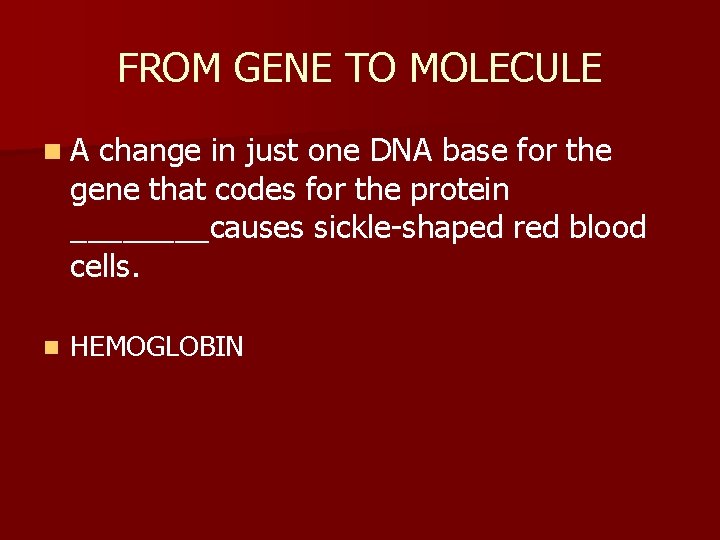 FROM GENE TO MOLECULE

A change in just one DNA base for the gene that codes for the protein ________causes sickle-shaped red blood cells.

HEMOGLOBIN